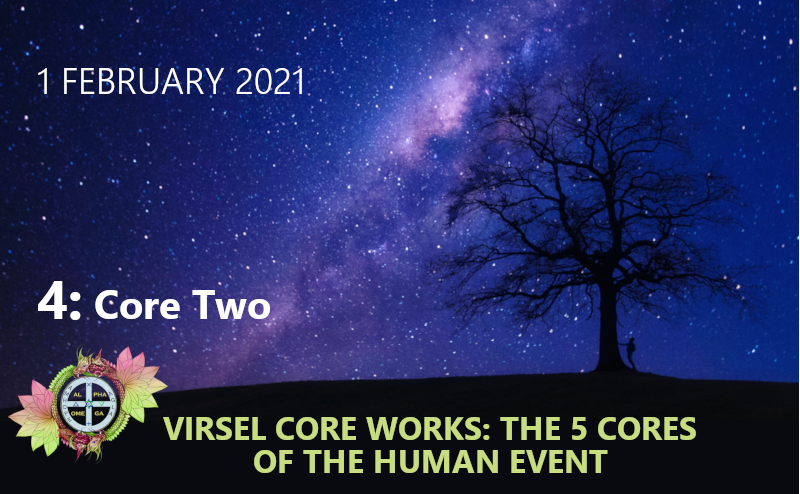 1 FEBRUARY 2021

4: Core Two

AL PHA OME GA

VIRSEL CORE WORKS: THE 5 CORES OF THE HUMAN EVENT